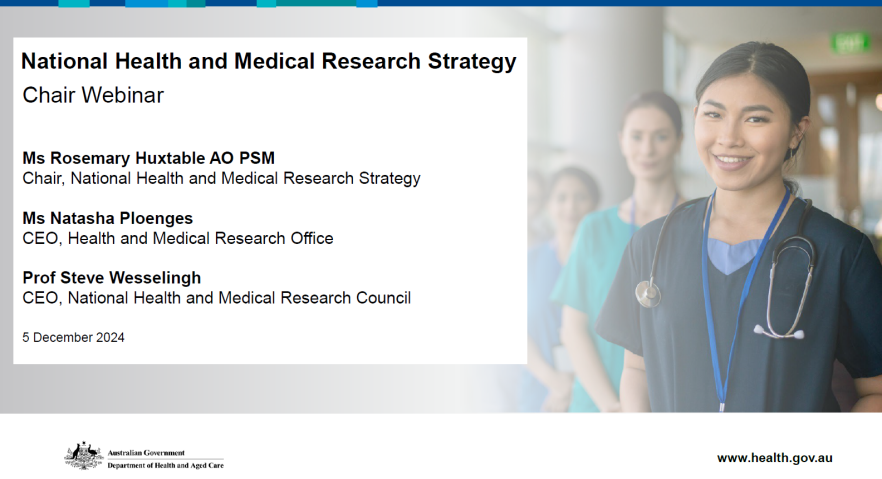 National Health and Medical Research Strategy
Chair Webinar

Ms Rosemary Huxtable AO PSM
Chair, National Health and Medical Research Strategy

Ms Natasha Ploenges
CEO, Health and Medical Research Office

Prof Steve Wesselingh
CEO, National Health and Medical Research Council

5 December 2024

Australian Government
Department of Health and Aged Care

www.health.gov.au